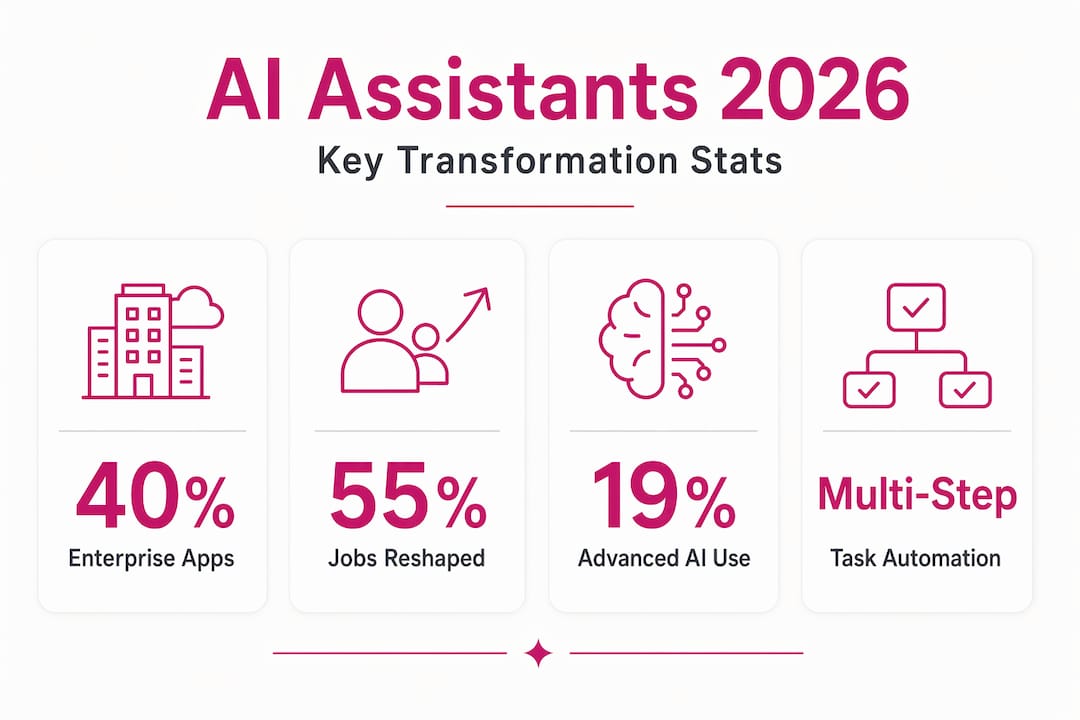 AI Assistants 2026

Key Transformation Stats

40%
Enterprise Apps

55%
Jobs Reshaped

19%
Advanced AI Use

Multi-Step
Task Automation